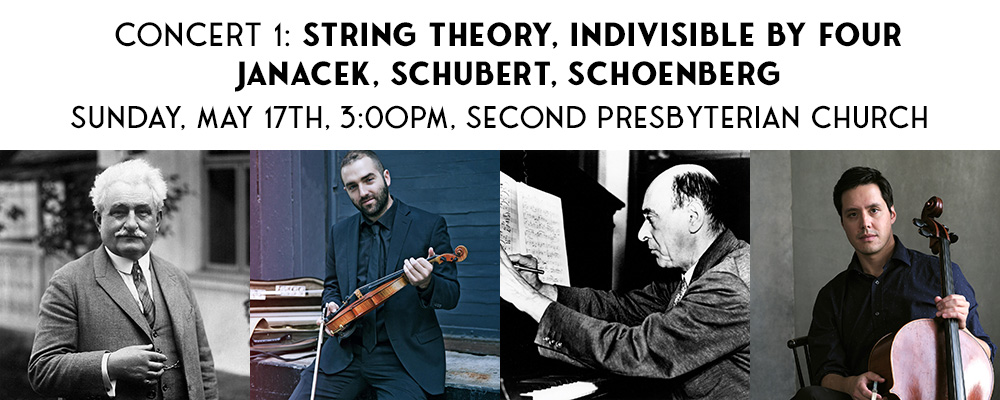 CONCERT 1: STRING THEORY, INDIVISIBLE BY FOUR
JANACEK, SCHUBERT, SCHOENBERG
SUNDAY, MAY 17TH, 3:00PM, SECOND PRESBYTERIAN CHURCH